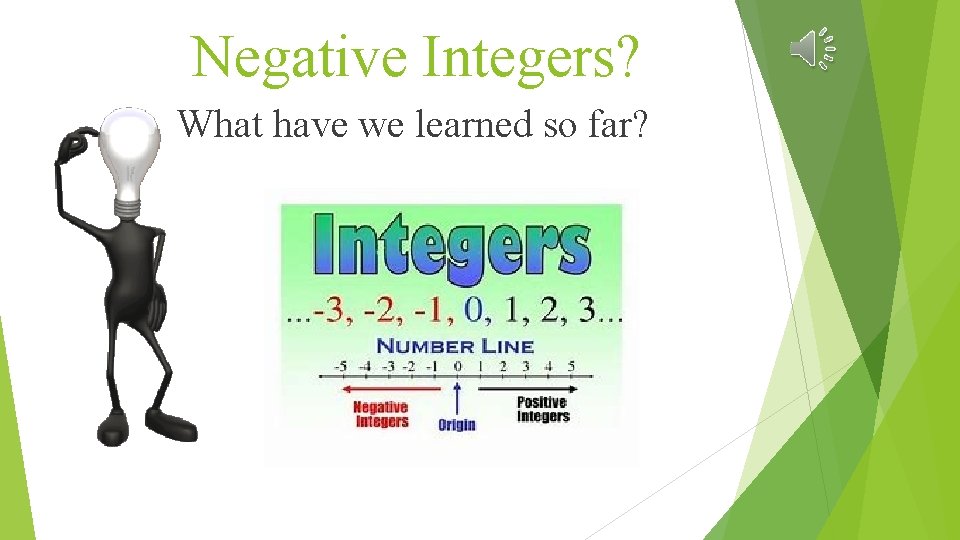 Negative Integers?

What have we learned so far?

Integers

...-3, -2, -1, 0, 1, 2, 3...

NUMBER LINE

-5 -4 -3 -2 -1 0 1 2 3 4 5

Negative Integers

Origin

Positive Integers